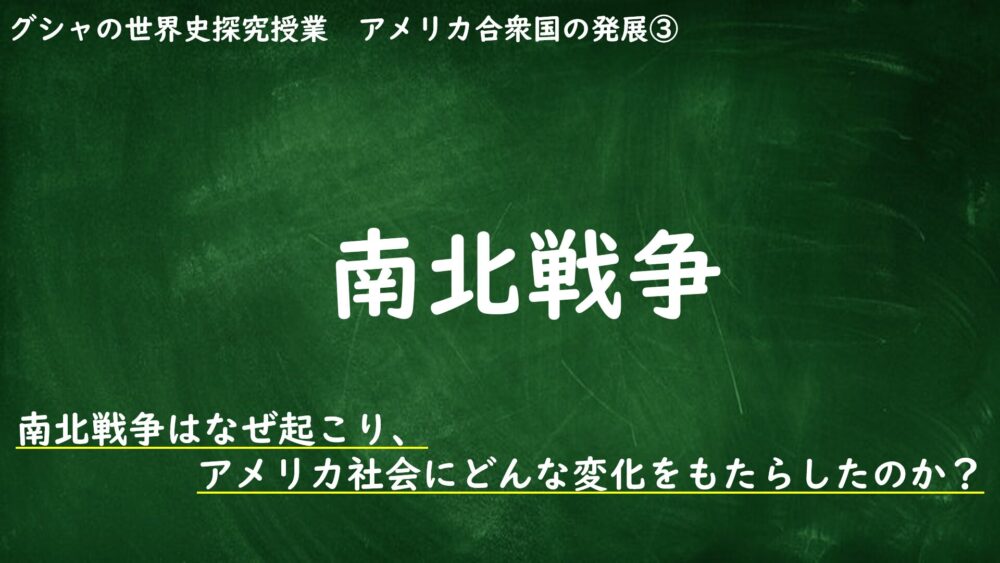 グシャの世界史探究授業　アメリカ合衆国の発展③

南北戦争

南北戦争はなぜ起こり、
アメリカ社会にどんな変化をもたらしたのか？